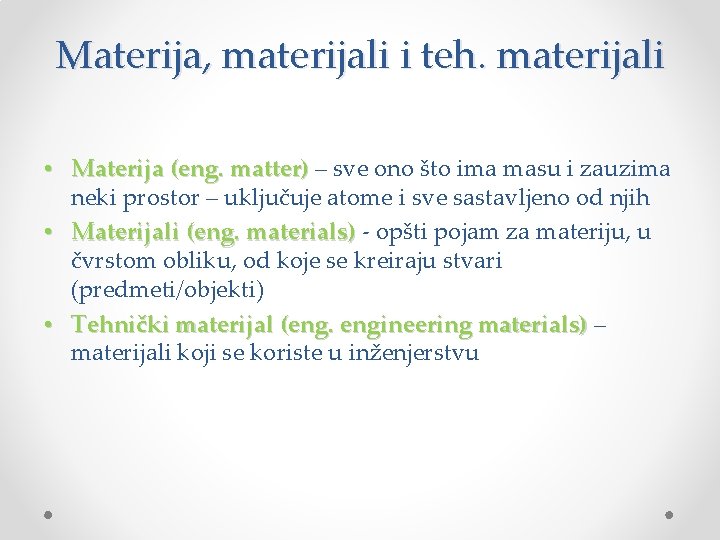 Materija, materijali i teh. materijali

• Materija (eng. matter) – sve ono što ima masu i zauzima neki prostor – uključuje atome i sve sastavljeno od njih
• Materijali (eng. materials) - opšti pojam za materiju, u čvrstom obliku, od koje se kreiraju stvari (predmeti/objekti)
• Tehnički materijal (eng. engineering materials) – materijali koji se koriste u inženjerstvu